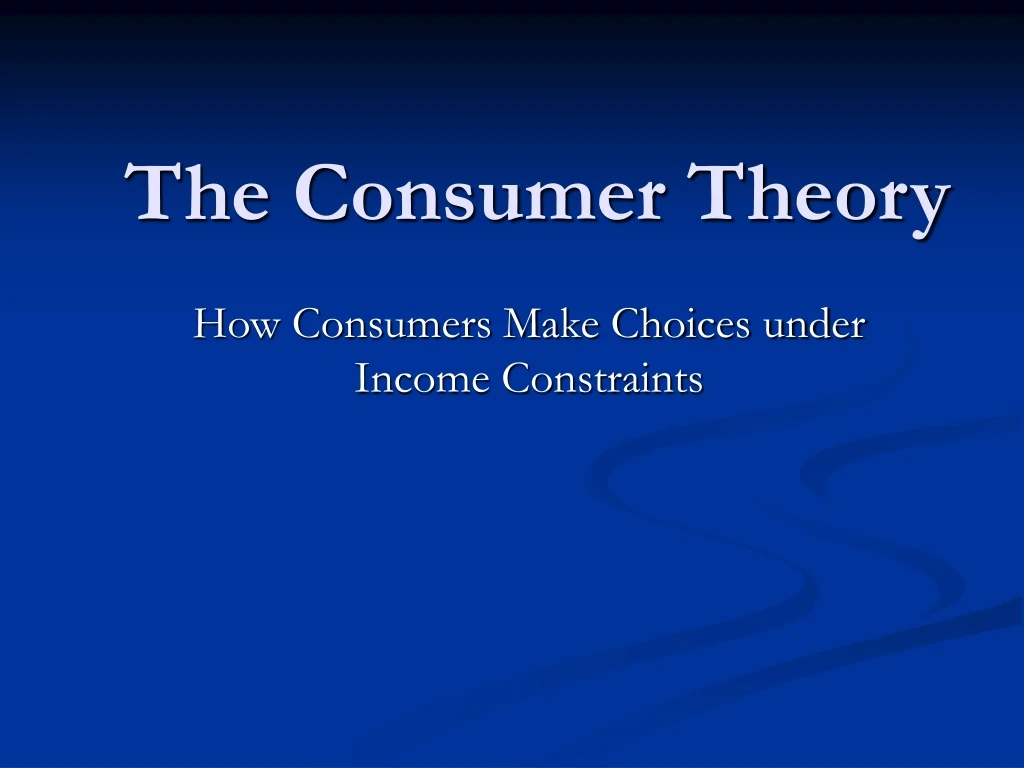 The Consumer Theory

How Consumers Make Choices under Income Constraints